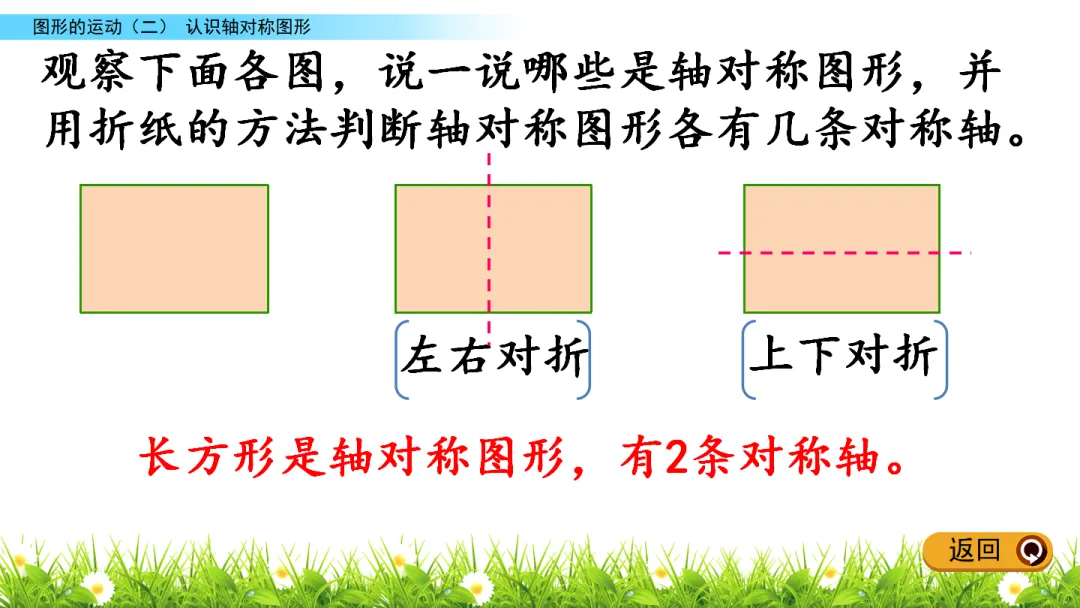 图形的运动（二） 认识轴对称图形

观察下面各图，说一说哪些是轴对称图形，并用折纸的方法判断轴对称图形各有几条对称轴。

左右对折

上下对折

长方形是轴对称图形，有2条对称轴。

返回